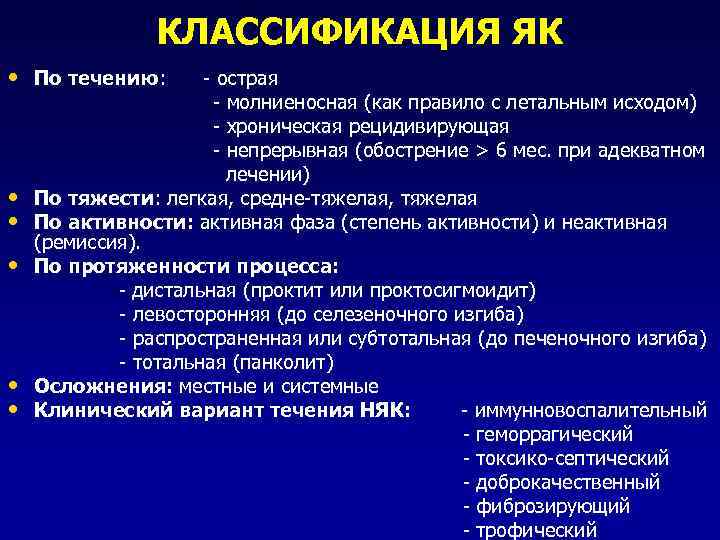 КЛАССИФИКАЦИЯ ЯК

• По течению: - острая
- молниеносная (как правило с летальным исходом)
- хроническая рецидивирующая
- непрерывная (обострение > 6 мес. при адекватном лечении)
• По тяжести: легкая, средне-тяжелая, тяжелая
• По активности: активная фаза (степень активности) и неактивная (ремиссия).
• По протяженности процесса:
- дистальная (проктит или проктосигмоидит)
- левосторонняя (до селезеночного изгиба)
- распространенная или субтотальная (до печеночного изгиба)
- тотальная (панколит)
• Осложнения: местные и системные
• Клинический вариант течения НЯК: - иммунновоспалительный
- геморрагический
- токсико-септический
- доброкачественный
- фиброзирующий
- трофический